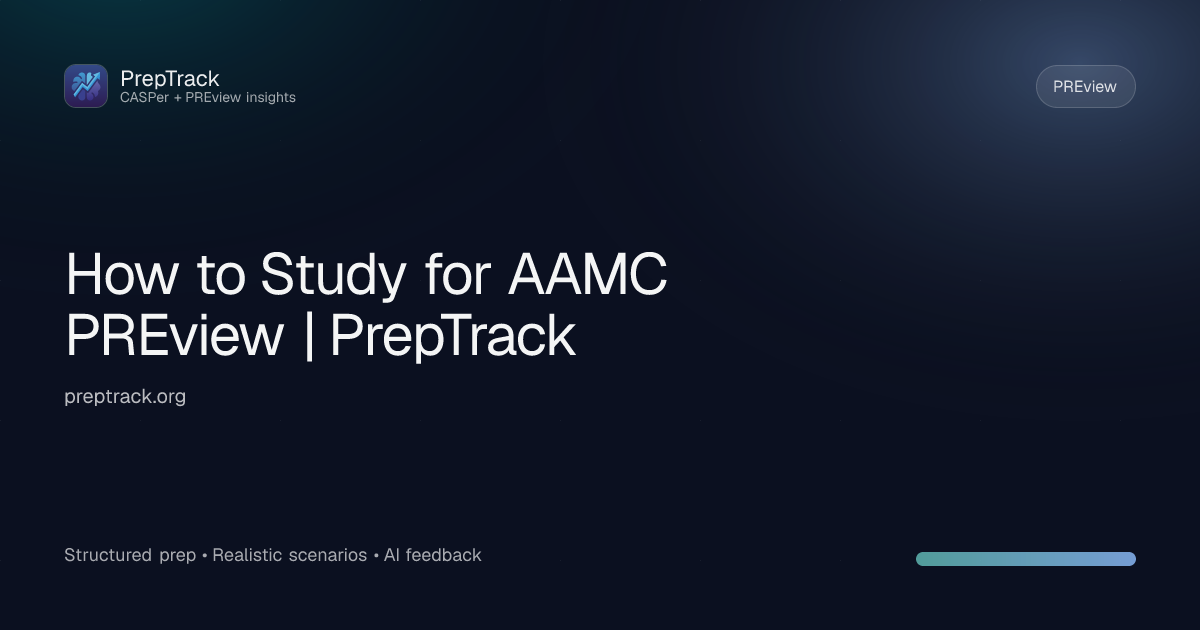 PrepTrack
CASPer + PREview insights

PREview

How to Study for AAMC PREview | PrepTrack

preptrack.org

Structured prep • Realistic scenarios • AI feedback